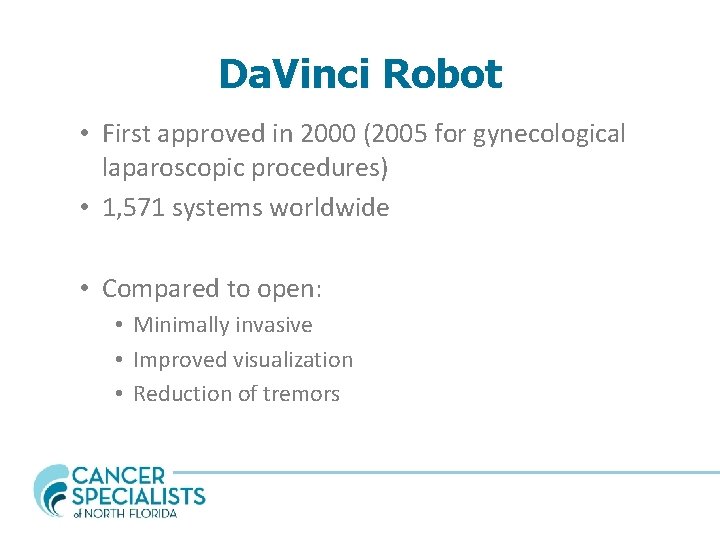 DaVinci Robot

• First approved in 2000 (2005 for gynecological laparoscopic procedures)
• 1,571 systems worldwide

• Compared to open:
  • Minimally invasive
  • Improved visualization
  • Reduction of tremors

CANCER SPECIALISTS of NORTH FLORIDA